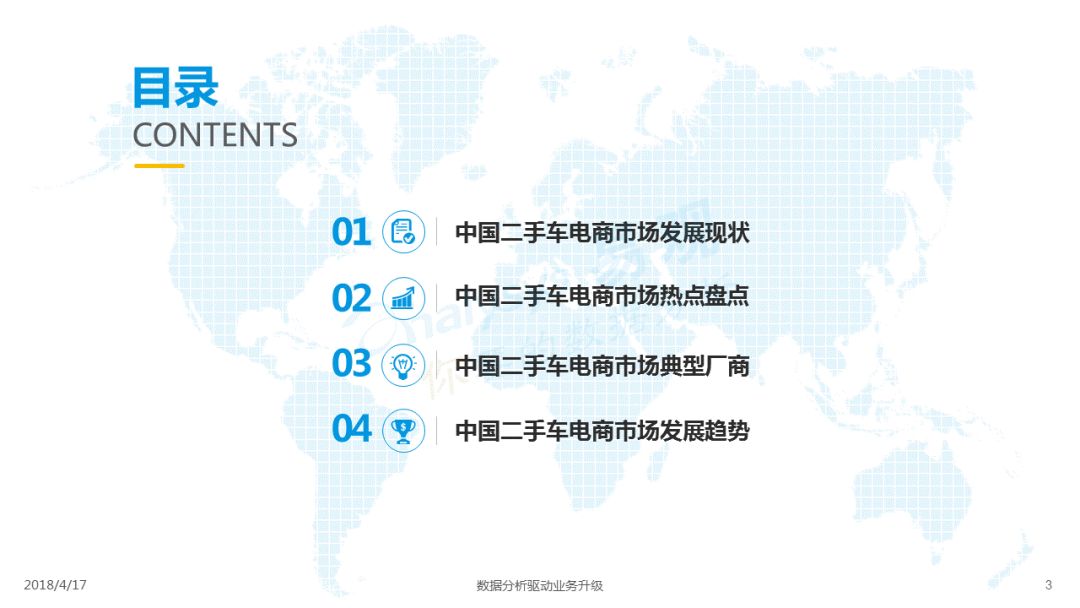 目录
CONTENTS

01 中国二手车电商市场发展现状

02 中国二手车电商市场热点盘点

03 中国二手车电商市场典型厂商

04 中国二手车电商市场发展趋势

2018/4/17 数据分析驱动业务升级 3